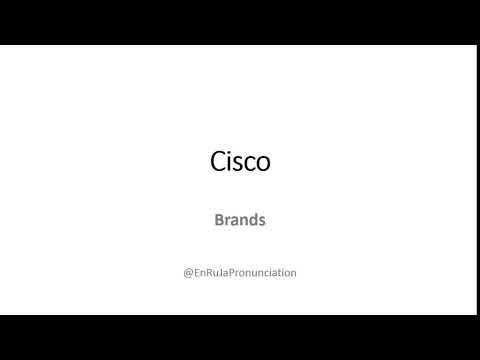 Cisco

Brands

@EnRuJaPronunciation